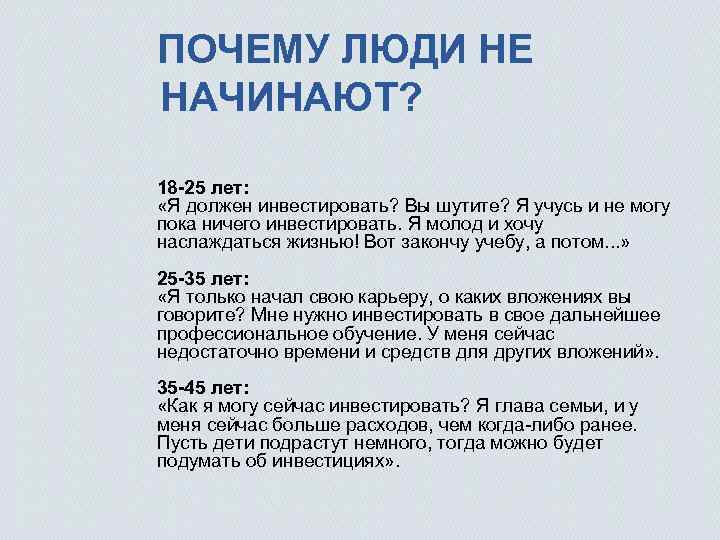 ПОЧЕМУ ЛЮДИ НЕ НАЧИНАЮТ?

18-25 лет:
«Я должен инвестировать? Вы шутите? Я учусь и не могу пока ничего инвестировать. Я молод и хочу наслаждаться жизнью! Вот закончу учебу, а потом...»

25-35 лет:
«Я только начал свою карьеру, о каких вложениях вы говорите? Мне нужно инвестировать в свое дальнейшее профессиональное обучение. У меня сейчас недостаточно времени и средств для других вложений».

35-45 лет:
«Как я могу сейчас инвестировать? Я глава семьи, и у меня сейчас больше расходов, чем когда-либо ранее. Пусть дети подрастут немного, тогда можно будет подумать об инвестициях».